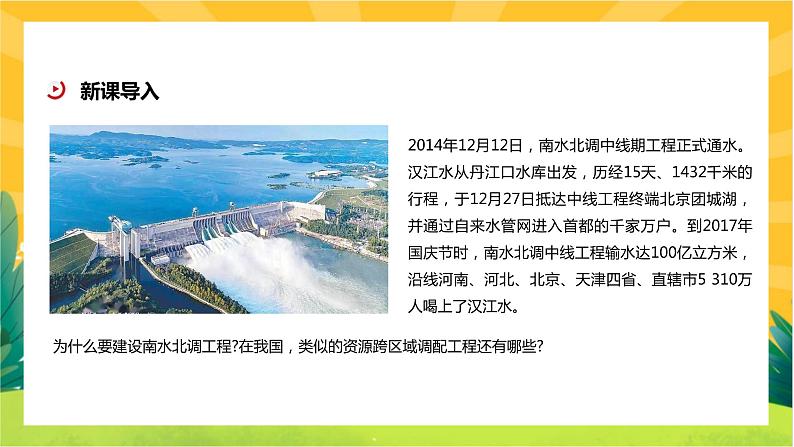 新课导入

2014年12月12日，南水北调中线期工程正式通水。汉江水从丹江口水库出发，历经15天、1432千米的行程，于12月27日抵达中线工程终端北京团城湖，并通过自来水管网进入首都的千家万户。到2017年国庆节时，南水北调中线工程输水达100亿立方米，沿线河南、河北、北京、天津四省、直辖市5 310万人喝上了汉江水。

为什么要建设南水北调工程?在我国，类似的资源跨区域调配工程还有哪些?